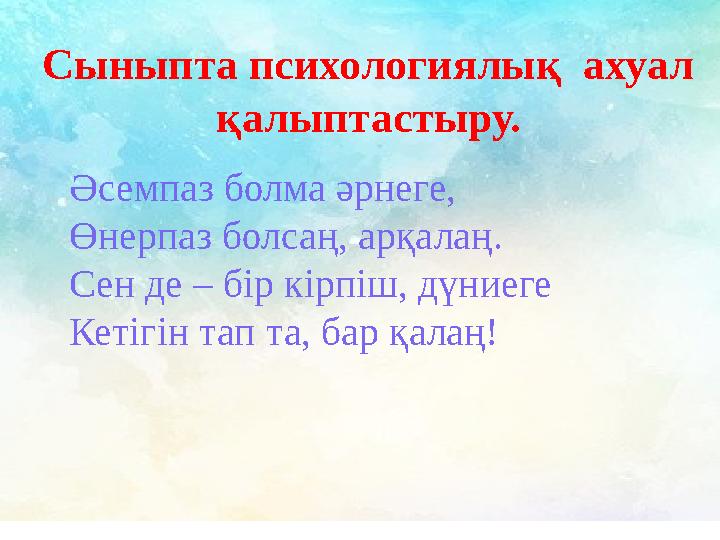 Сыныпта психологиялық ахуал қалыптастыру.

Әсемпаз болма әрнеге,
Өнерпаз болсаң, арқалаң.
Сен де – бір кірпіш, дүниеге
Кетігін тап та, бар қалаң!